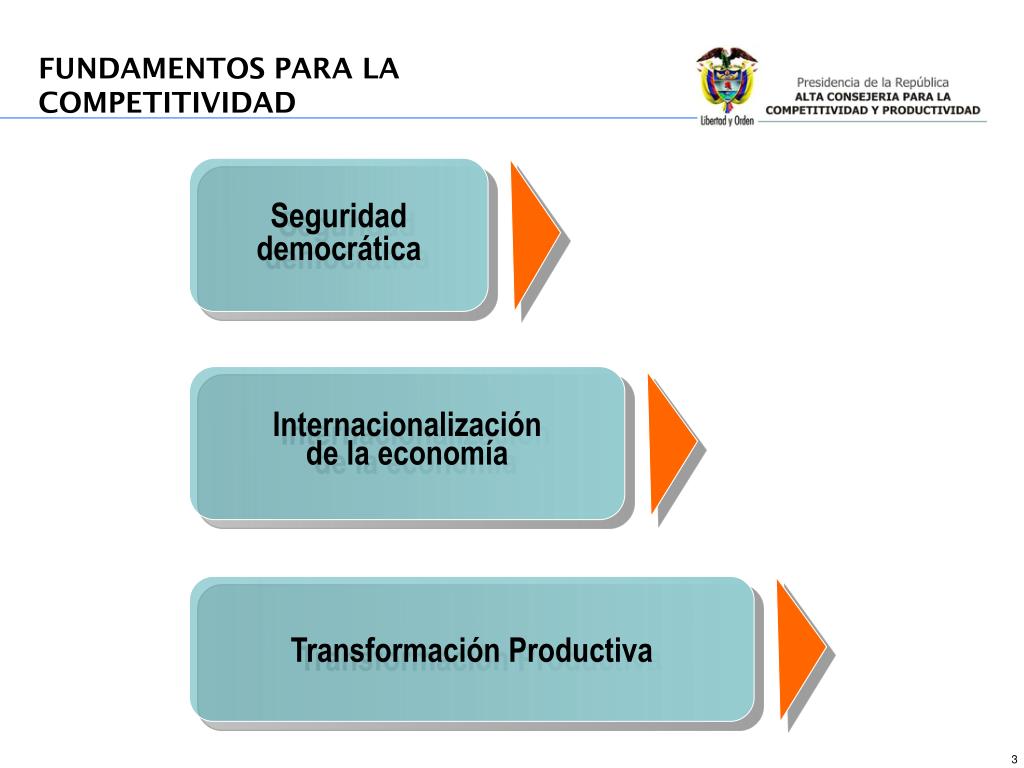 FUNDAMENTOS PARA LA COMPETITIVIDAD

Libertad y Orden

Presidencia de la República
ALTA CONSEJERIA PARA LA COMPETITIVIDAD Y PRODUCTIVIDAD

Seguridad democrática

Internacionalización de la economía

Transformación Productiva

3